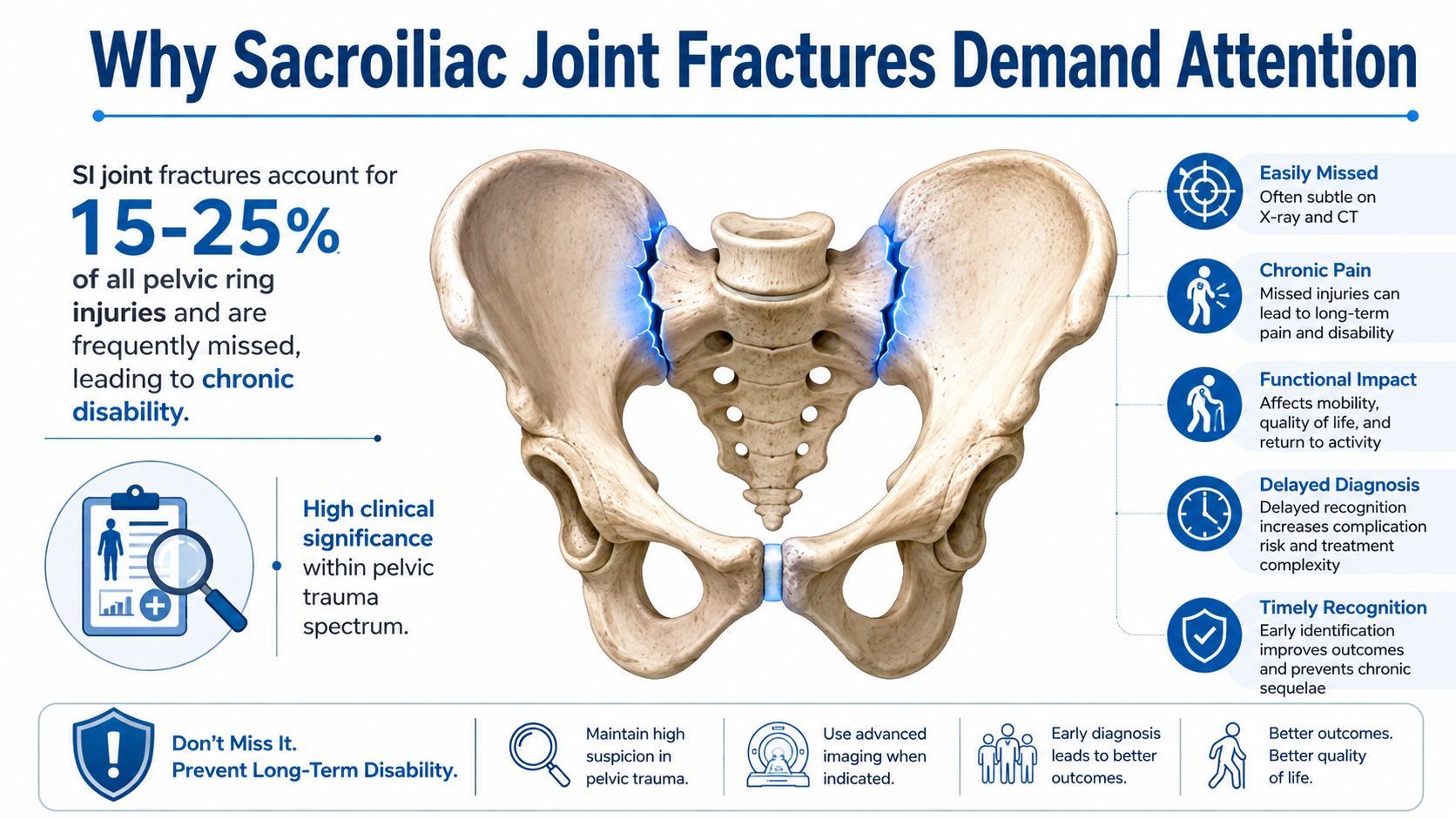 Why Sacroiliac Joint Fractures Demand Attention

SI joint fractures account for
15-25%
of all pelvic ring injuries and are frequently missed, leading to chronic disability.

High clinical significance within pelvic trauma spectrum.

Easily Missed
Often subtle on X-ray and CT

Chronic Pain
Missed injuries can lead to long-term pain and disability

Functional Impact
Affects mobility, quality of life, and return to activity

Delayed Diagnosis
Delayed recognition increases complication risk and treatment complexity

Timely Recognition
Early identification improves outcomes and prevents chronic sequelae

Don't Miss It.
Prevent Long-Term Disability.

Maintain high suspicion in pelvic trauma.

Use advanced imaging when indicated.

Early diagnosis leads to better outcomes.

Better outcomes. Better quality of life.